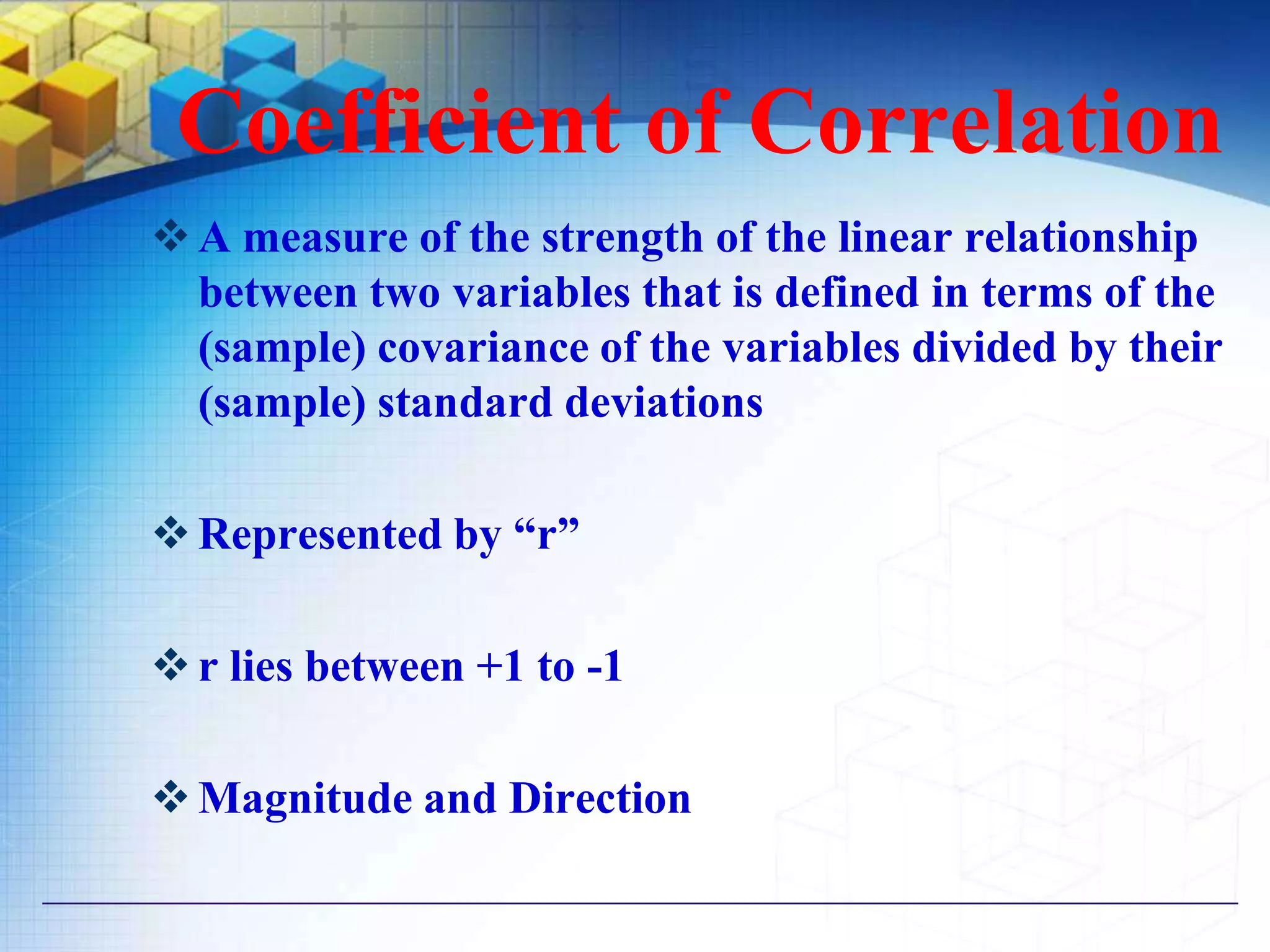 Coefficient of Correlation

❖ A measure of the strength of the linear relationship between two variables that is defined in terms of the (sample) covariance of the variables divided by their (sample) standard deviations

❖ Represented by “r”

❖ r lies between +1 to -1

❖ Magnitude and Direction